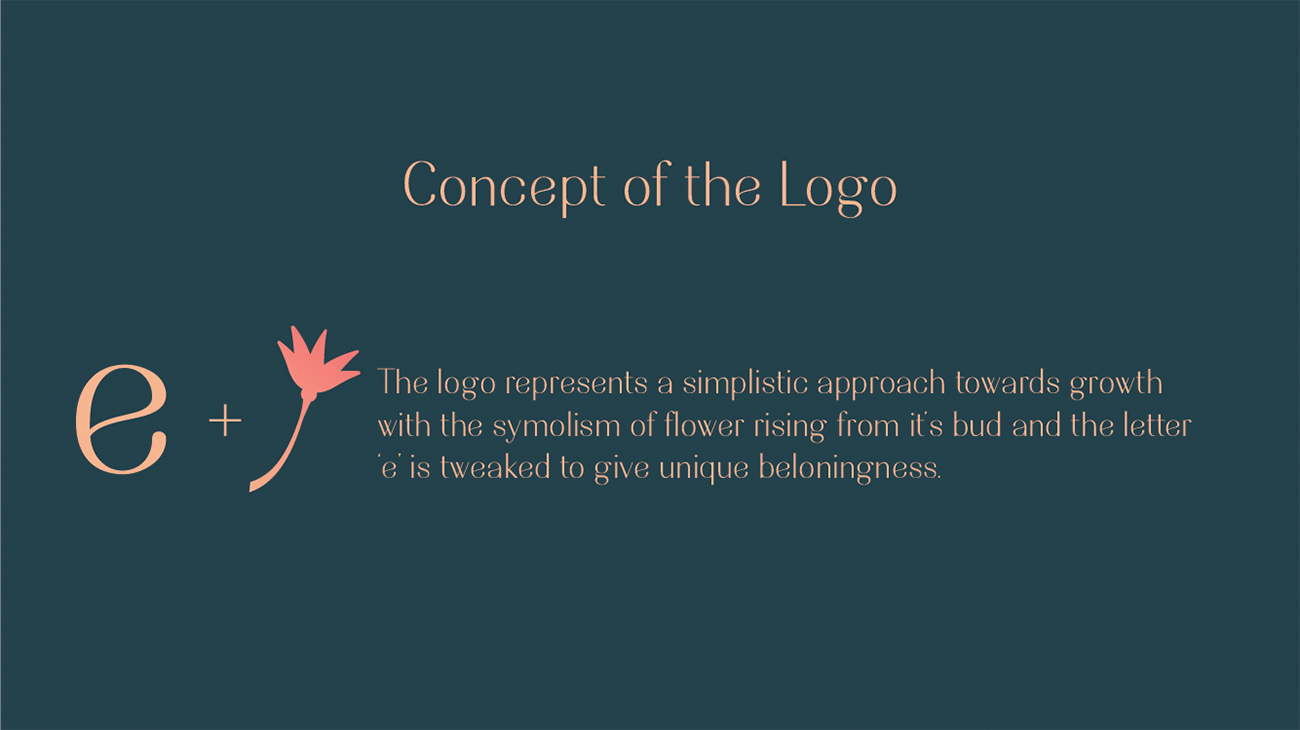 Concept of the Logo

e +

The logo represents a simplistic approach towards growth with the symolism of flower rising from it's bud and the letter 'e' is tweaked to give unique beloningness.